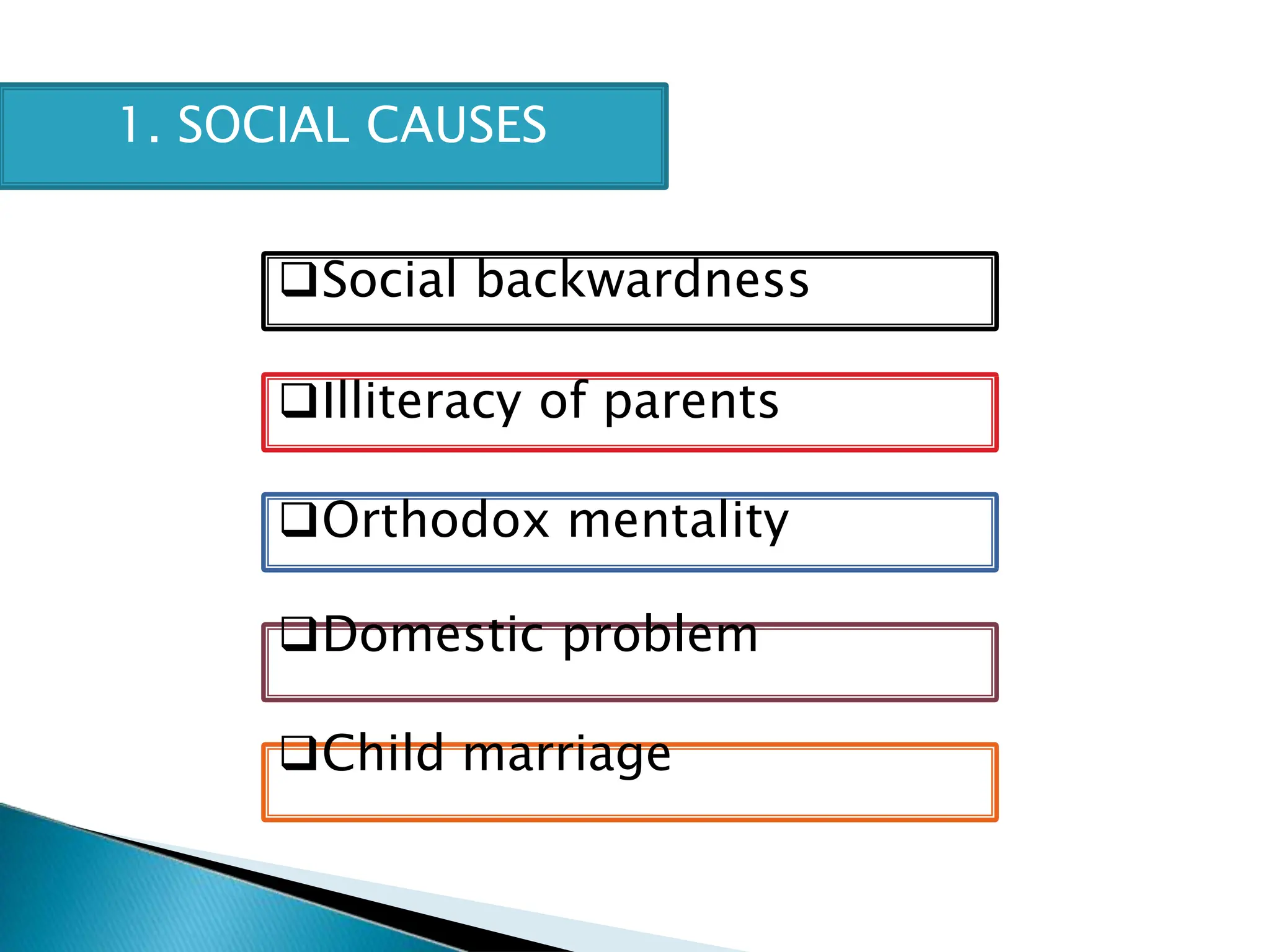 1. SOCIAL CAUSES

❑Social backwardness

❑Illiteracy of parents

❑Orthodox mentality

❑Domestic problem

❑Child marriage